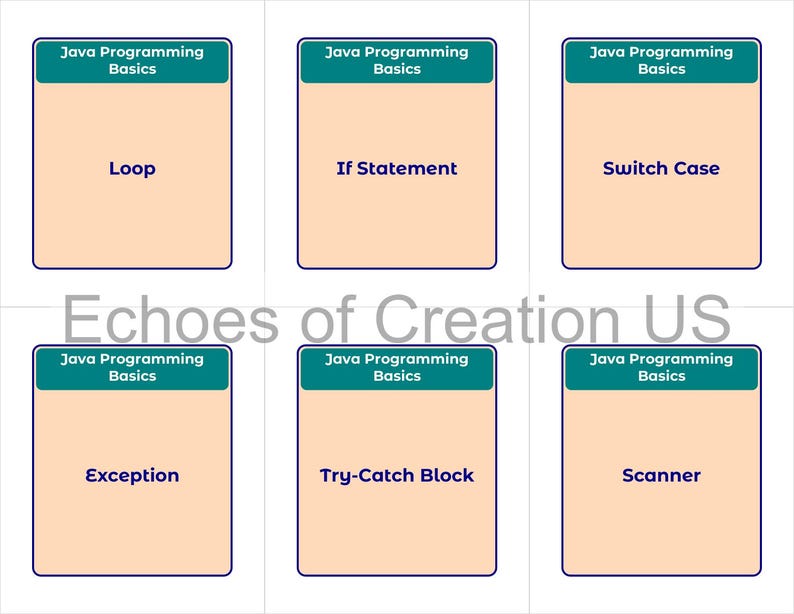 Java Programming Basics

Loop

Java Programming Basics

If Statement

Java Programming Basics

Switch Case

Echoes of Creation US

Java Programming Basics

Exception

Java Programming Basics

Try-Catch Block

Java Programming Basics

Scanner